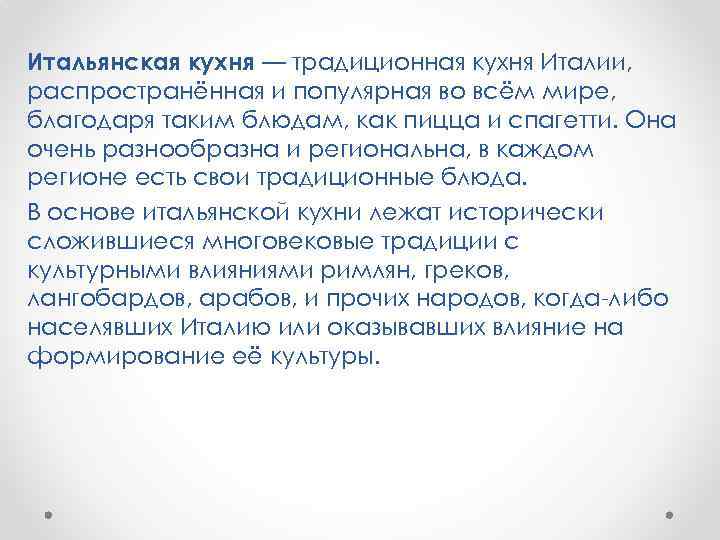 Итальянская кухня — традиционная кухня Италии, распространённая и популярная во всём мире, благодаря таким блюдам, как пицца и спагетти. Она очень разнообразна и региональна, в каждом регионе есть свои традиционные блюда.

В основе итальянской кухни лежат исторически сложившиеся многовековые традиции с культурными влияниями римлян, греков, лангобардов, арабов, и прочих народов, когда-либо населявших Италию или оказывавших влияние на формирование её культуры.